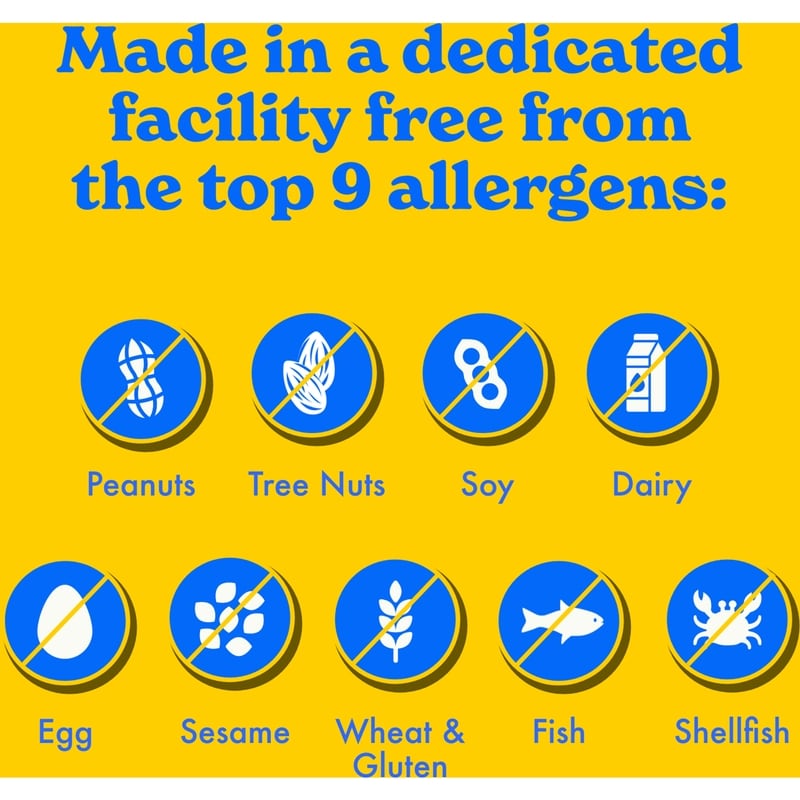 Made in a dedicated facility free from the top 9 allergens:

Peanuts Tree Nuts Soy Dairy

Egg Sesame Wheat & Gluten Fish Shellfish